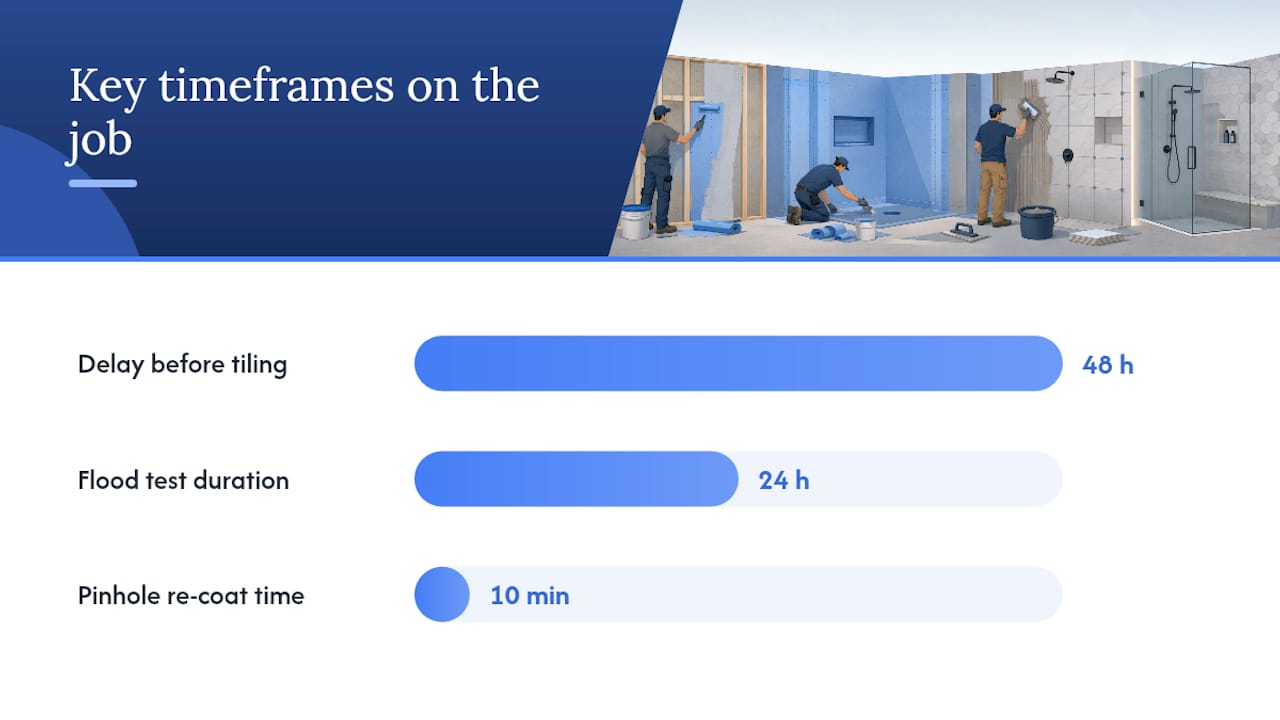 Key timeframes on the job

Delay before tiling
48 h

Flood test duration
24 h

Pinhole re-coat time
10 min